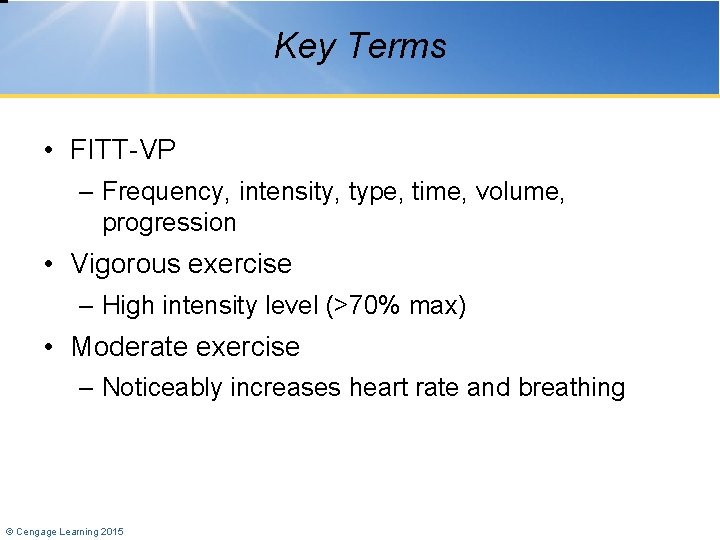 Key Terms

• FITT-VP
– Frequency, intensity, type, time, volume, progression
• Vigorous exercise
– High intensity level (>70% max)
• Moderate exercise
– Noticeably increases heart rate and breathing

© Cengage Learning 2015